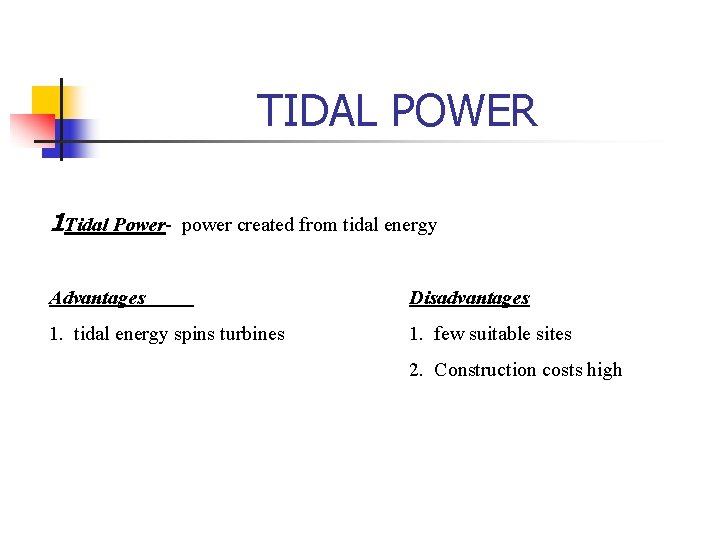 TIDAL POWER

1Tidal Power- power created from tidal energy

Advantages

1. tidal energy spins turbines

Disadvantages

1. few suitable sites

2. Construction costs high